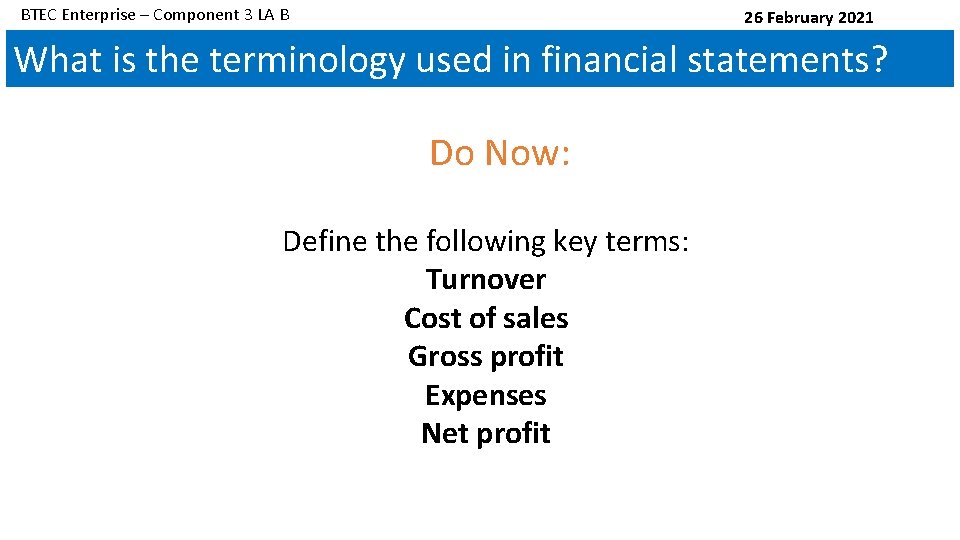 BTEC Enterprise – Component 3 LA B

26 February 2021

What is the terminology used in financial statements?

Do Now:

Define the following key terms:
Turnover
Cost of sales
Gross profit
Expenses
Net profit